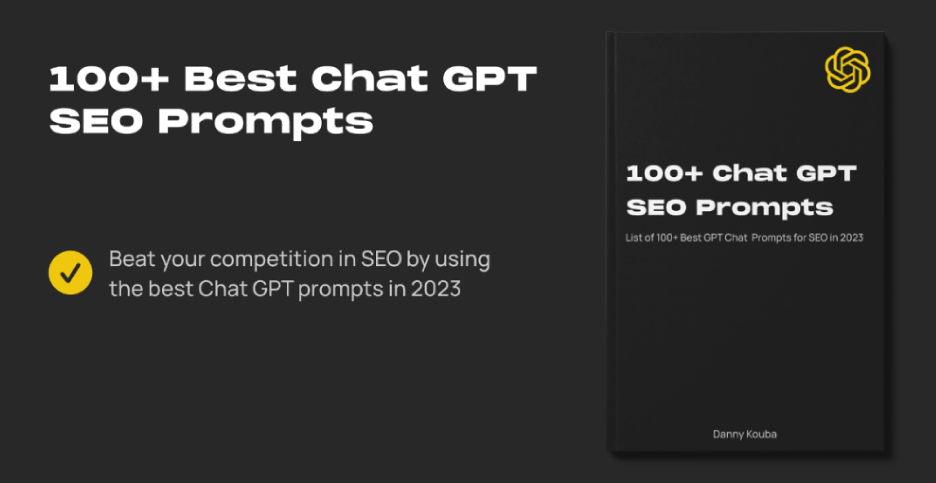 100+ Best Chat GPT SEO Prompts

Beat your competition in SEO by using the best Chat GPT prompts in 2023

100+ Chat GPT SEO Prompts

List of 100+ Best GPT Chat Prompts for SEO in 2023

Danny Kouba